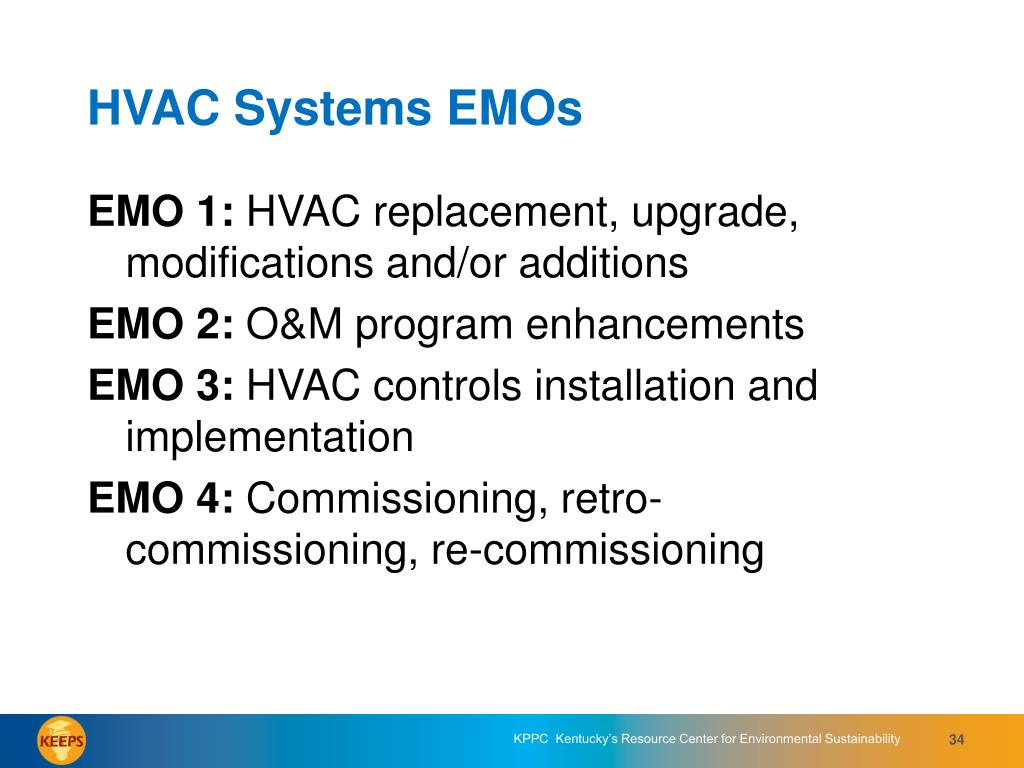 HVAC Systems EMOs

EMO 1: HVAC replacement, upgrade, modifications and/or additions

EMO 2: O&M program enhancements

EMO 3: HVAC controls installation and implementation

EMO 4: Commissioning, retro-commissioning, re-commissioning

KEEPS

KPPC Kentucky's Resource Center for Environmental Sustainability

34